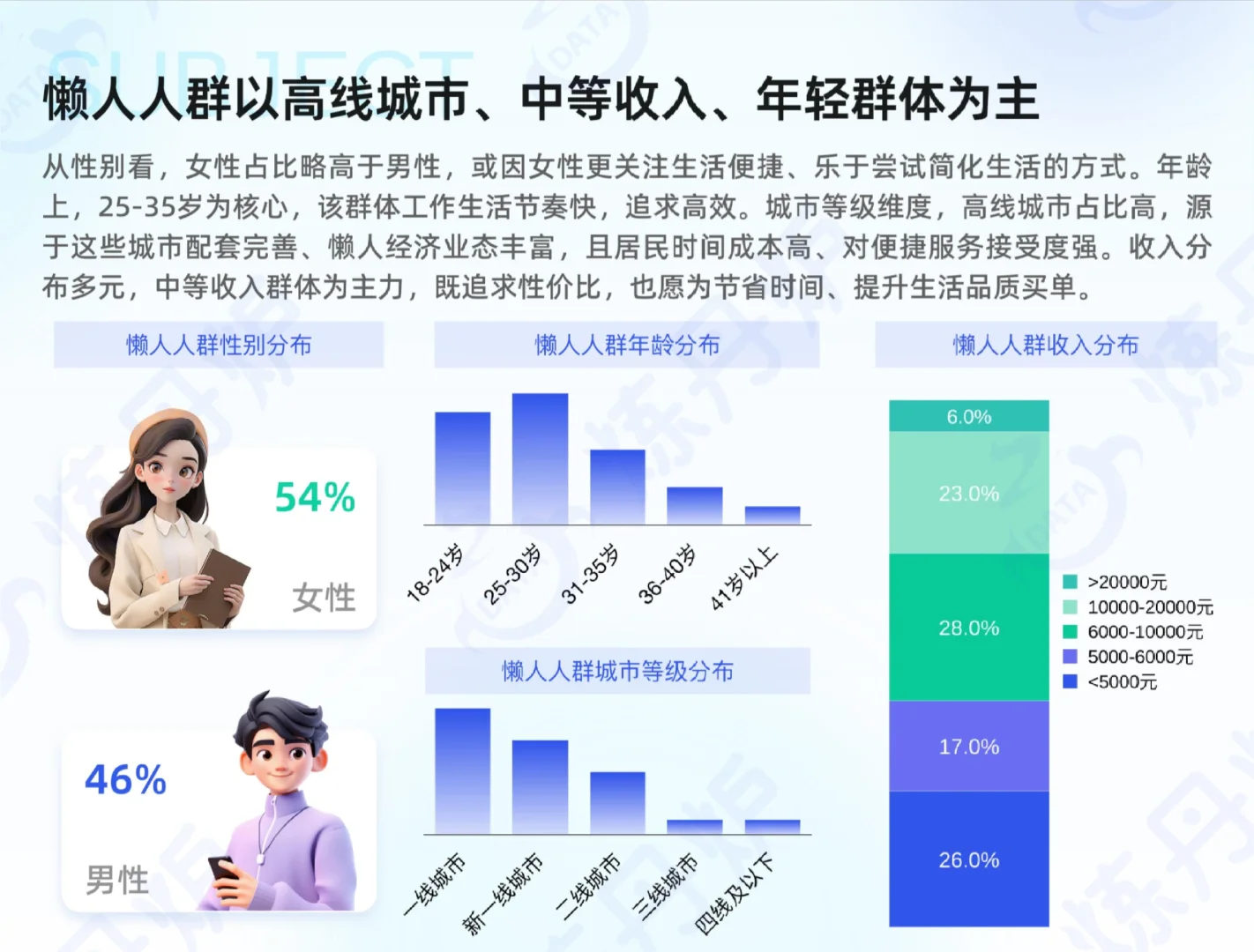 SUBJECT

懒人人群以高线城市、中等收入、年轻群体为主

从性别看，女性占比略高于男性，或因女性更关注生活便捷、乐于尝试简化生活的方式。年龄上，25-35岁为核心，该群体工作生活节奏快，追求高效。城市等级维度，高线城市占比高，源于这些城市配套完善、懒人经济业态丰富，且居民时间成本高、对便捷服务接受度强。收入分布多元，中等收入群体为主力，既追求性价比，也愿为节省时间、提升生活品质买单。

懒人人群性别分布

54%
女性

46%
男性

懒人人群年龄分布

18-24岁
25-30岁
31-35岁
36-40岁
41岁以上

懒人人群城市等级分布

一线城市
新一线城市
二线城市
三线城市
四线及以下

懒人人群收入分布

6.0%
23.0%
28.0%
17.0%
26.0%

>20000元
10000-20000元
6000-10000元
5000-6000元
<5000元